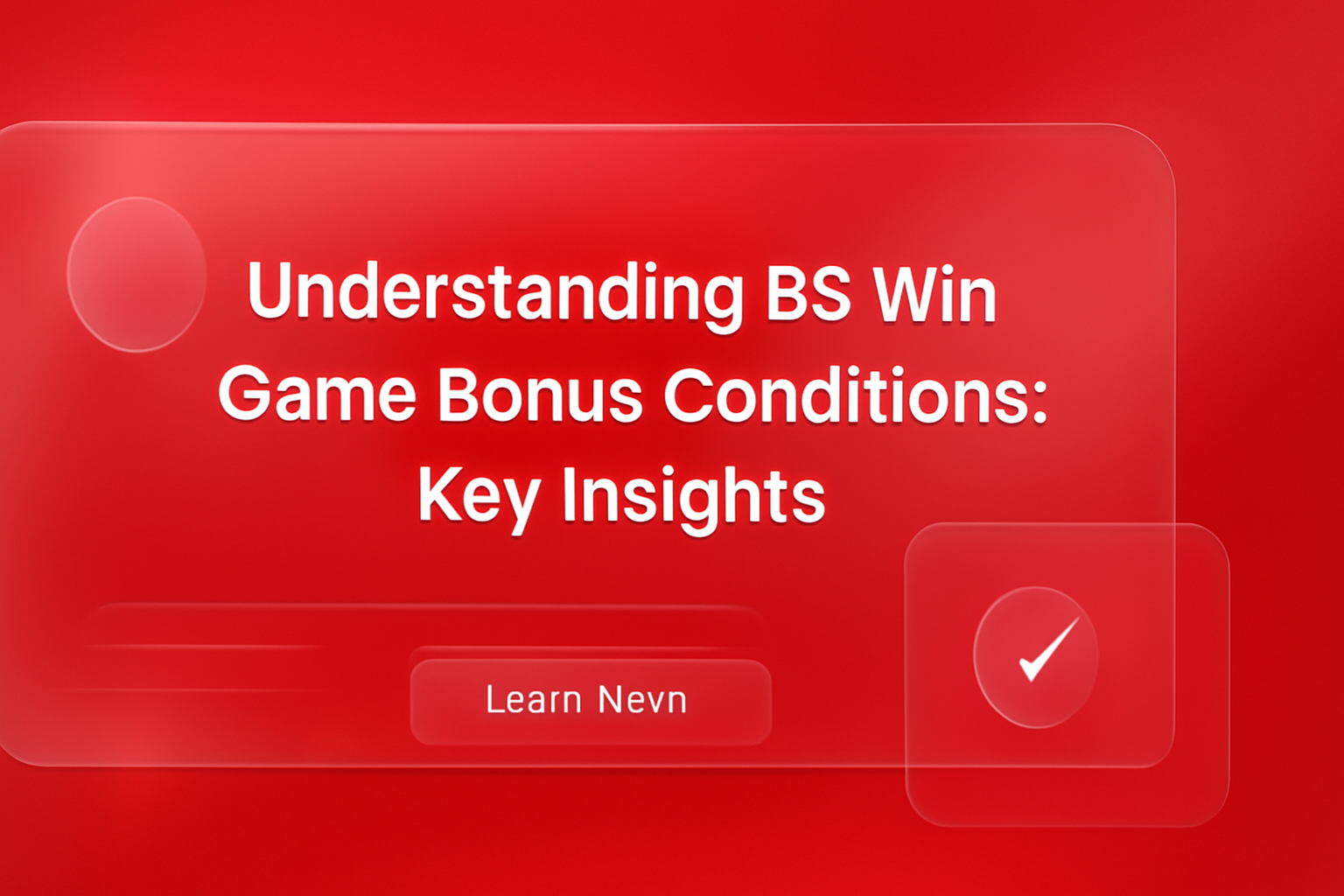 Understanding BS Win Game Bonus Conditions: Key Insights

Learn Nevn